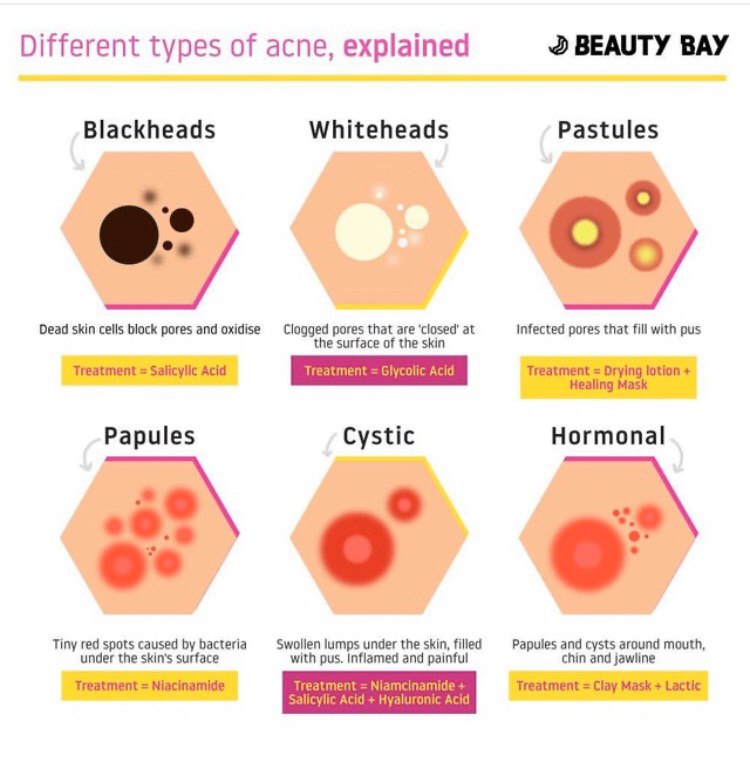 Different types of acne, explained

BEAUTY BAY

Blackheads

Dead skin cells block pores and oxidise

Treatment = Salicylic Acid

Whiteheads

Clogged pores that are 'closed' at the surface of the skin

Treatment = Glycolic Acid

Pastules

Infected pores that fill with pus

Treatment = Drying lotion + Healing Mask

Papules

Tiny red spots caused by bacteria under the skin's surface

Treatment = Niacinamide

Cystic

Swollen lumps under the skin, filled with pus. Inflamed and painful

Treatment = Niamcinamide + Salicylic Acid + Hyaluronic Acid

Hormonal

Papules and cysts around mouth, chin and jawline

Treatment = Clay Mask + Lactic